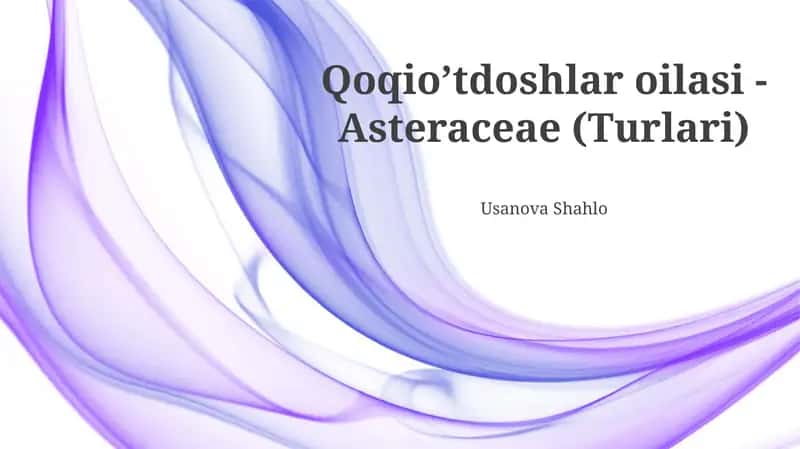 Qoqio’tdoshlar oilasi - Asteraceae (Turlari)

Usanova Shahlo